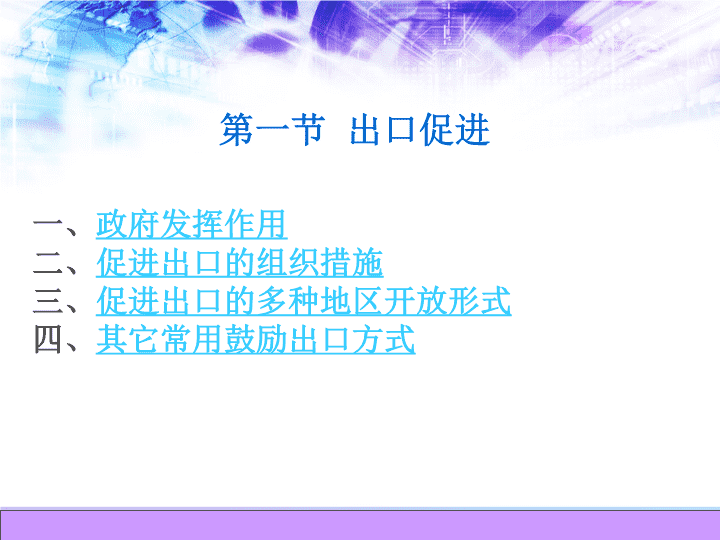 第一节 出口促进

一、政府发挥作用
二、促进出口的组织措施
三、促进出口的多种地区开放形式
四、其它常用鼓励出口方式